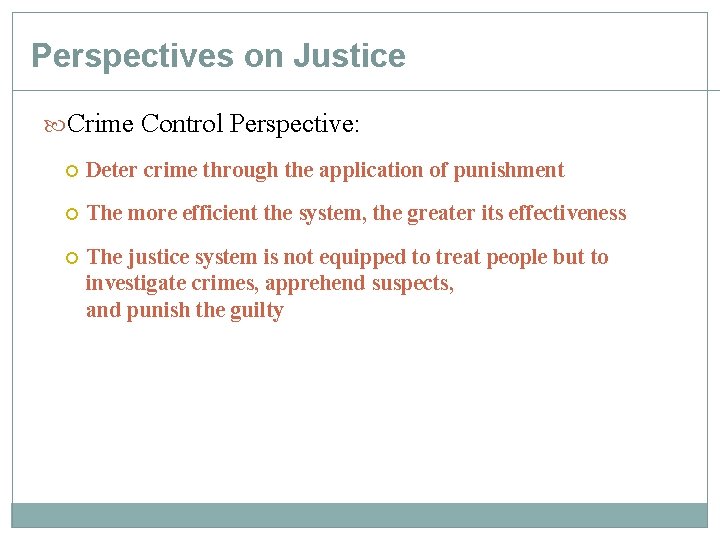 Perspectives on Justice

Crime Control Perspective:

Deter crime through the application of punishment

The more efficient the system, the greater its effectiveness

The justice system is not equipped to treat people but to investigate crimes, apprehend suspects,
and punish the guilty